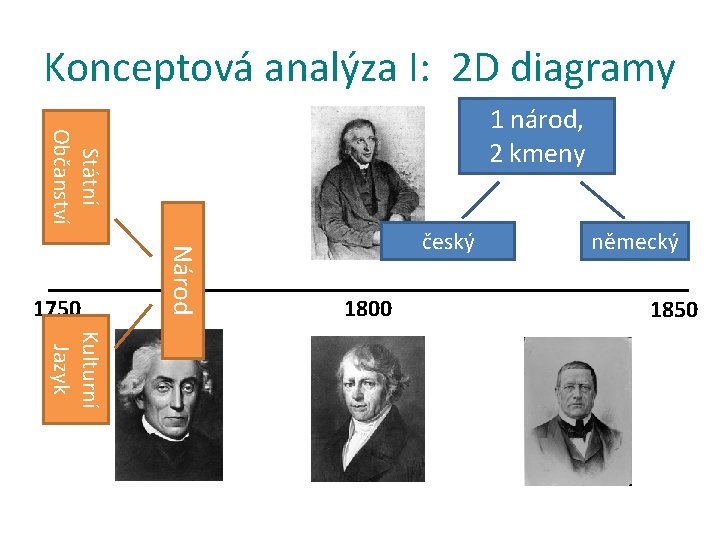 Konceptová analýza I: 2D diagramy

Státní Občanství

Národ

Kulturní Jazyk

1 národ, 2 kmeny

český

německý

1750

1800

1850